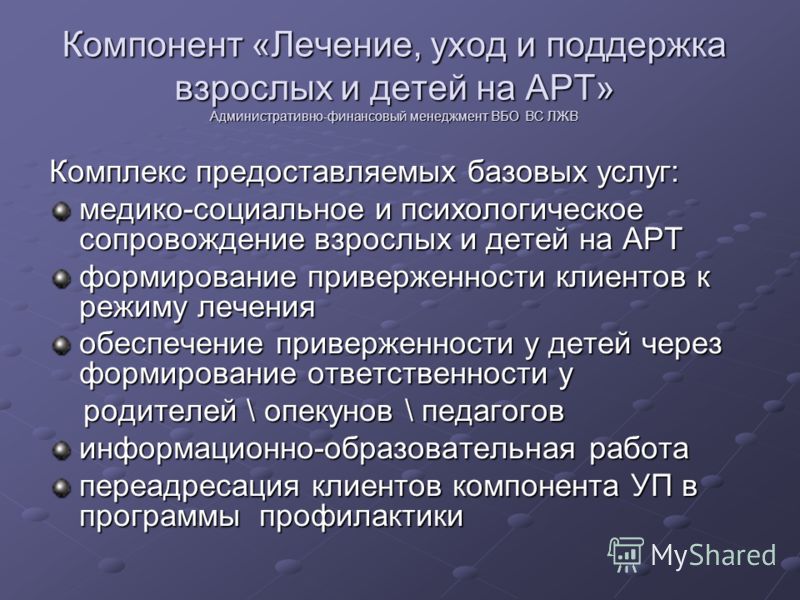 Компонент «Лечение, уход и поддержка взрослых и детей на АРТ»
Административно-финансовый менеджмент ВБО ВС ЛЖВ

Комплекс предоставляемых базовых услуг:

медико-социальное и психологическое сопровождение взрослых и детей на АРТ

формирование приверженности клиентов к режиму лечения

обеспечение приверженности у детей через формирование ответственности у родителей \ опекунов \ педагогов

информационно-образовательная работа

переадресация клиентов компонента УП в программы профилактики

MyShared